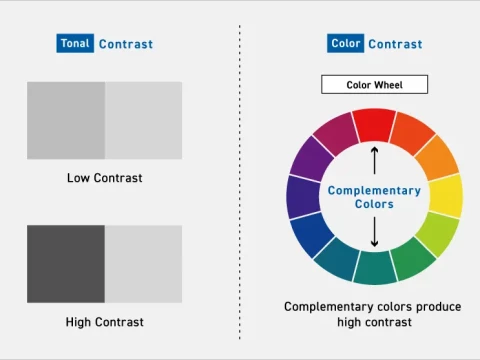 Tonal Contrast

Low Contrast

High Contrast

Color Contrast

Color Wheel

Complementary Colors

Complementary colors produce high contrast